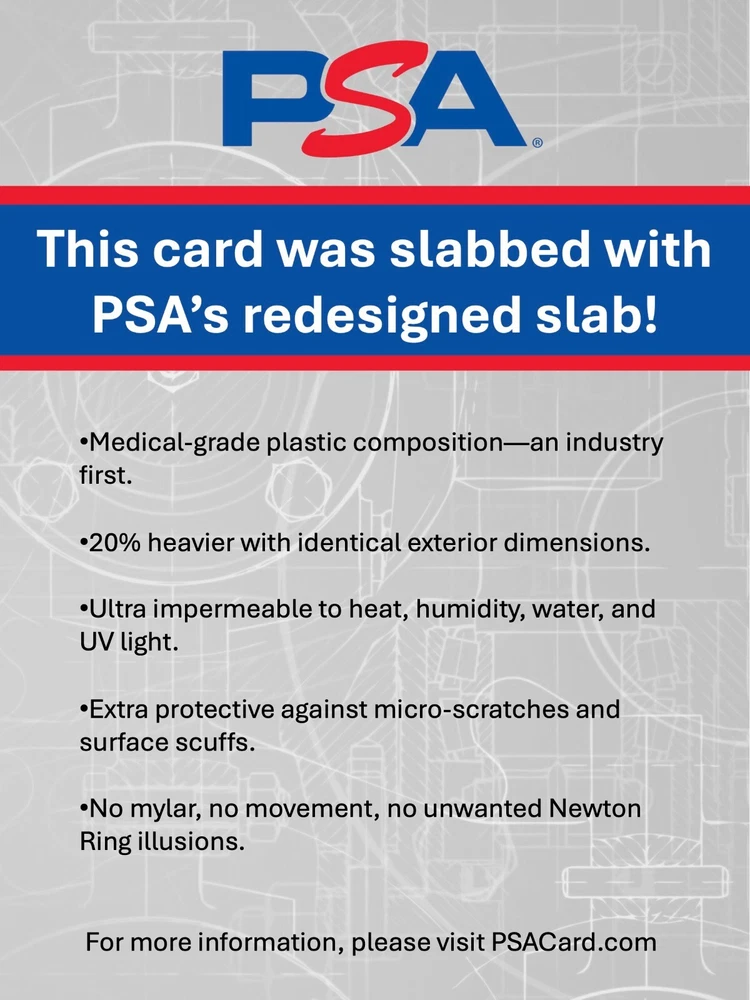 PSA®

This card was slabbed with PSA's redesigned slab!

•Medical-grade plastic composition—an industry first.

•20% heavier with identical exterior dimensions.

•Ultra impermeable to heat, humidity, water, and UV light.

•Extra protective against micro-scratches and surface scuffs.

•No mylar, no movement, no unwanted Newton Ring illusions.

For more information, please visit PSACard.com